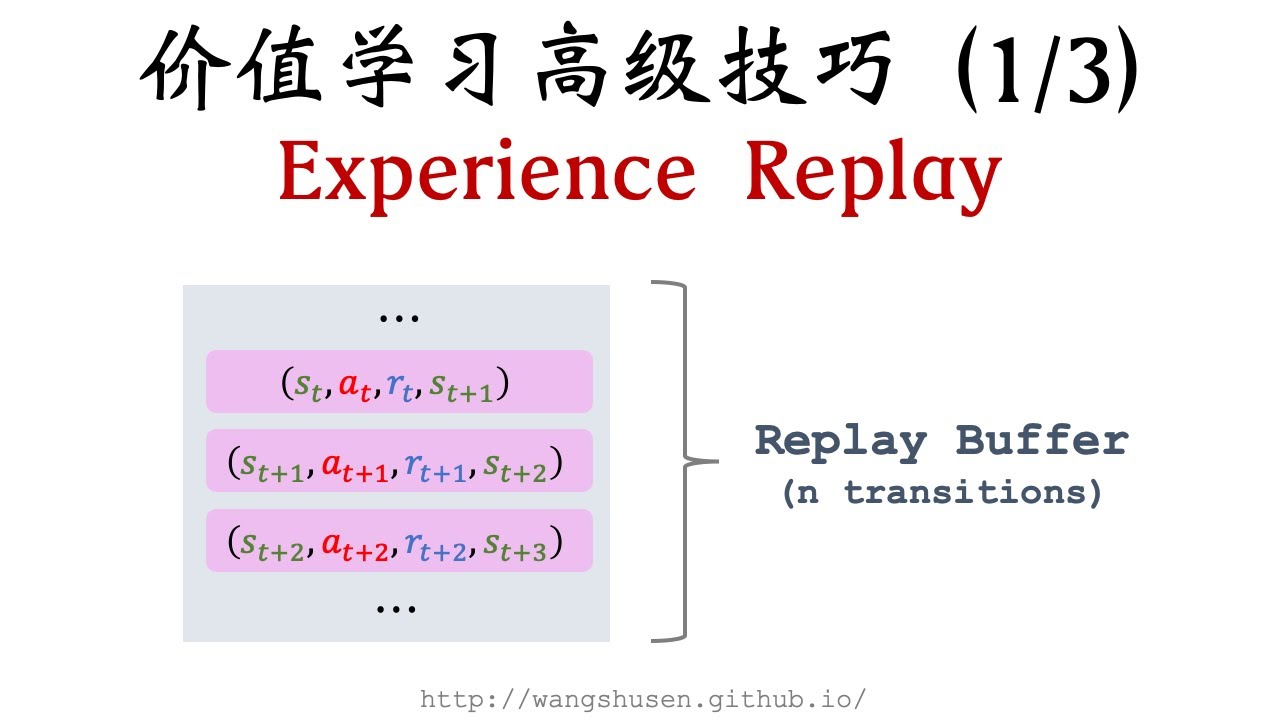 价值学习高级技巧 (1/3)

Experience Replay

…

$(s_t, a_t, r_t, s_{t+1})$

$(s_{t+1}, a_{t+1}, r_{t+1}, s_{t+2})$

$(s_{t+2}, a_{t+2}, r_{t+2}, s_{t+3})$

…

Replay Buffer
(n transitions)

http://wangshusen.github.io/